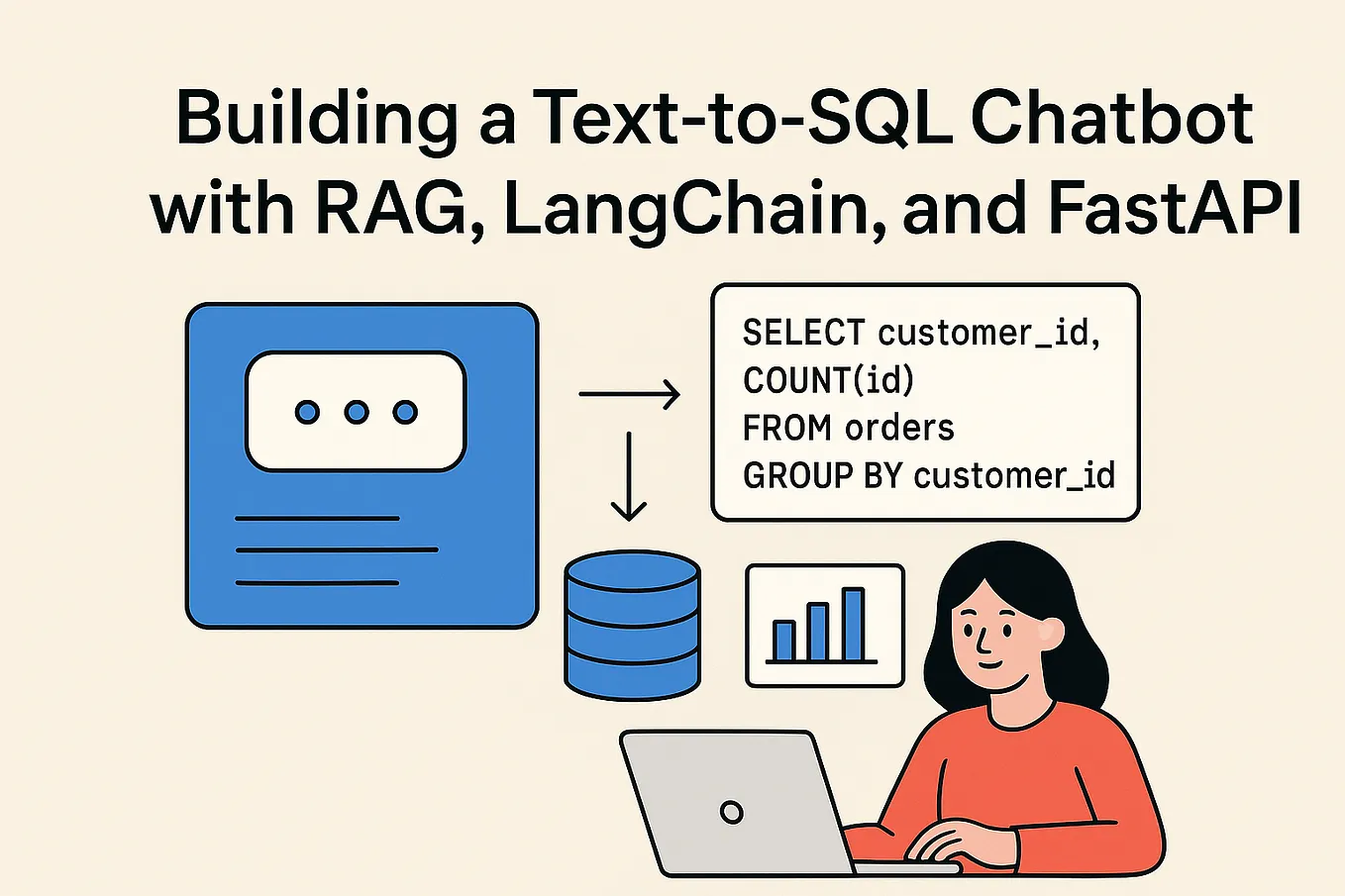 Building a Text-to-SQL Chatbot with RAG, LangChain, and FastAPI

SELECT customer_id,
COUNT(id)
FROM orders
GROUP BY customer_id